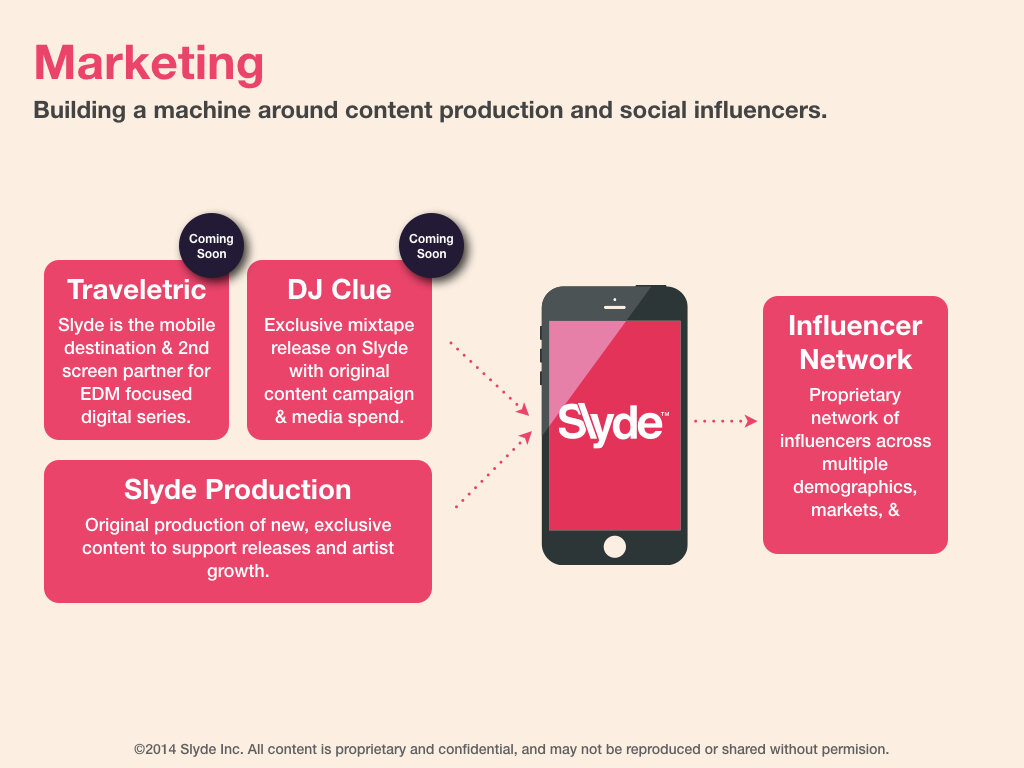 Marketing

Building a machine around content production and social influencers.

Coming Soon

Traveletric

Slyde is the mobile destination & 2nd screen partner for EDM focused digital series.

Coming Soon

DJ Clue

Exclusive mixtape release on Slyde with original content campaign & media spend.

Slyde Production

Original production of new, exclusive content to support releases and artist growth.

Slyde™

Influencer Network

Proprietary network of influencers across multiple demographics, markets, &

©2014 Slyde Inc. All content is proprietary and confidential, and may not be reproduced or shared without permision.